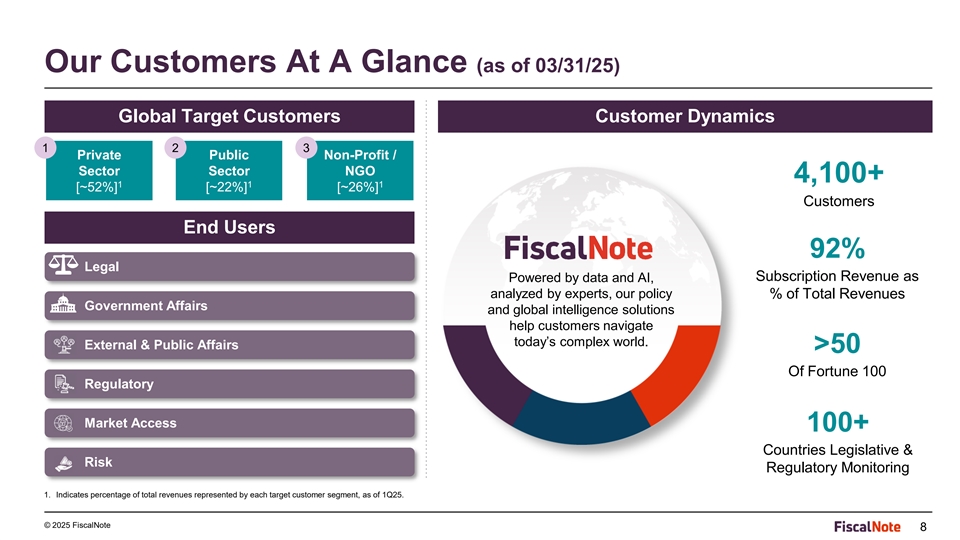 Our Customers At A Glance (as of 03/31/25)

Global Target Customers

1 Private Sector [~52%]$^1$

2 Public Sector [~22%]$^1$

3 Non-Profit / NGO [~26%]$^1$

End Users

Legal

Government Affairs

External & Public Affairs

Regulatory

Market Access

Risk

Customer Dynamics

FiscalNote

Powered by data and AI, analyzed by experts, our policy and global intelligence solutions help customers navigate today's complex world.

4,100+
Customers

92%
Subscription Revenue as % of Total Revenues

>50
Of Fortune 100

100+
Countries Legislative & Regulatory Monitoring

1. Indicates percentage of total revenues represented by each target customer segment, as of 1Q25.

© 2025 FiscalNote

FiscalNote 8